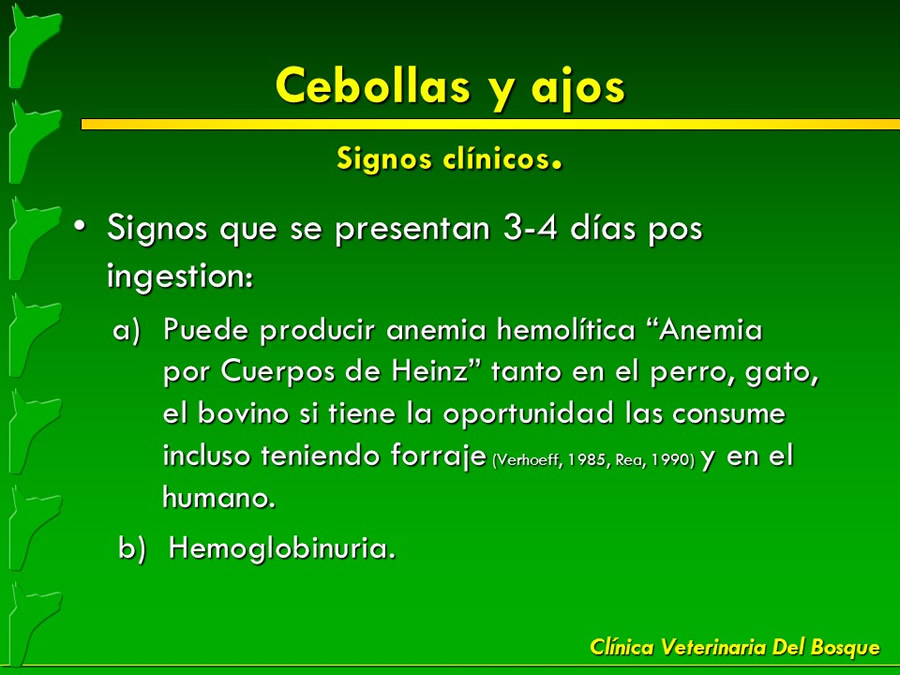 Cebollas y ajos

Signos clínicos.

• Signos que se presentan 3-4 días pos ingestion:

a) Puede producir anemia hemolítica “Anemia por Cuerpos de Heinz” tanto en el perro, gato, el bovino si tiene la oportunidad las consume incluso teniendo forraje (Verhoeff, 1985, Rea, 1990) y en el humano.

b) Hemoglobinuria.

Clínica Veterinaria Del Bosque